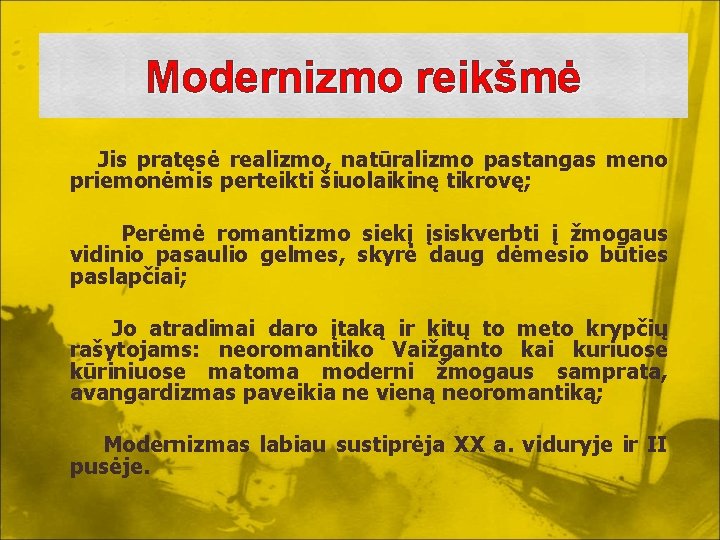 Modernizmo reikšmė

Jis pratęsė realizmo, natūralizmo pastangas meno priemonėmis perteikti šiuolaikinę tikrovę;

Perėmė romantizmo siekį įsiskverbti į žmogaus vidinio pasaulio gelmes, skyrė daug dėmesio būties paslapčiai;

Jo atradimai daro įtaką ir kitų to meto krypčių rašytojams: neoromantiko Vaižganto kai kuriuose kūriniuose matoma moderni žmogaus samprata, avangardizmas paveikia ne vieną neoromantiką;

Modernizmas labiau sustiprėja XX a. viduryje ir II pusėje.